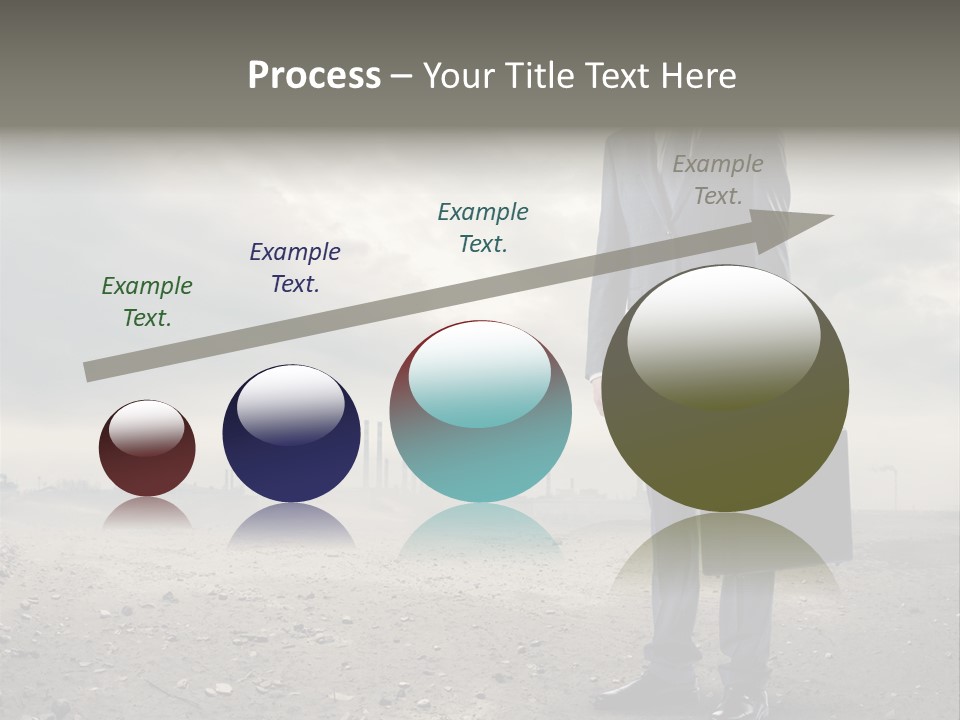 Process – Your Title Text Here

Example Text.

Example Text.

Example Text.

Example Text.